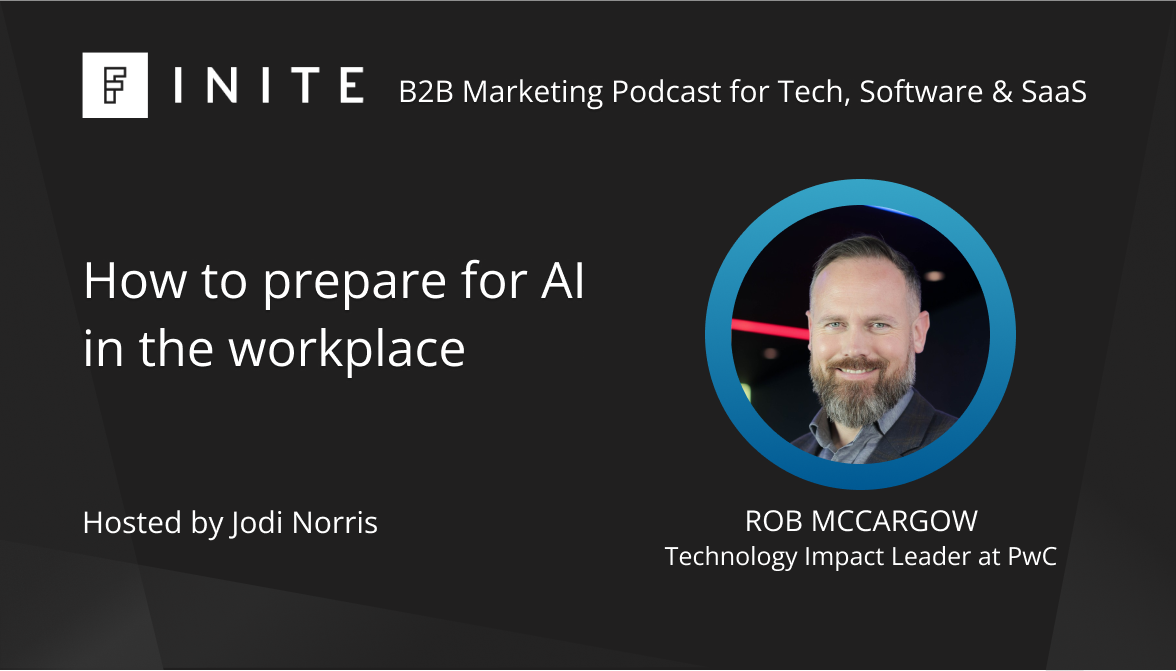 F INITE B2B Marketing Podcast for Tech, Software & SaaS

How to prepare for AI in the workplace

Hosted by Jodi Norris

ROB MCCARGOW
Technology Impact Leader at PwC